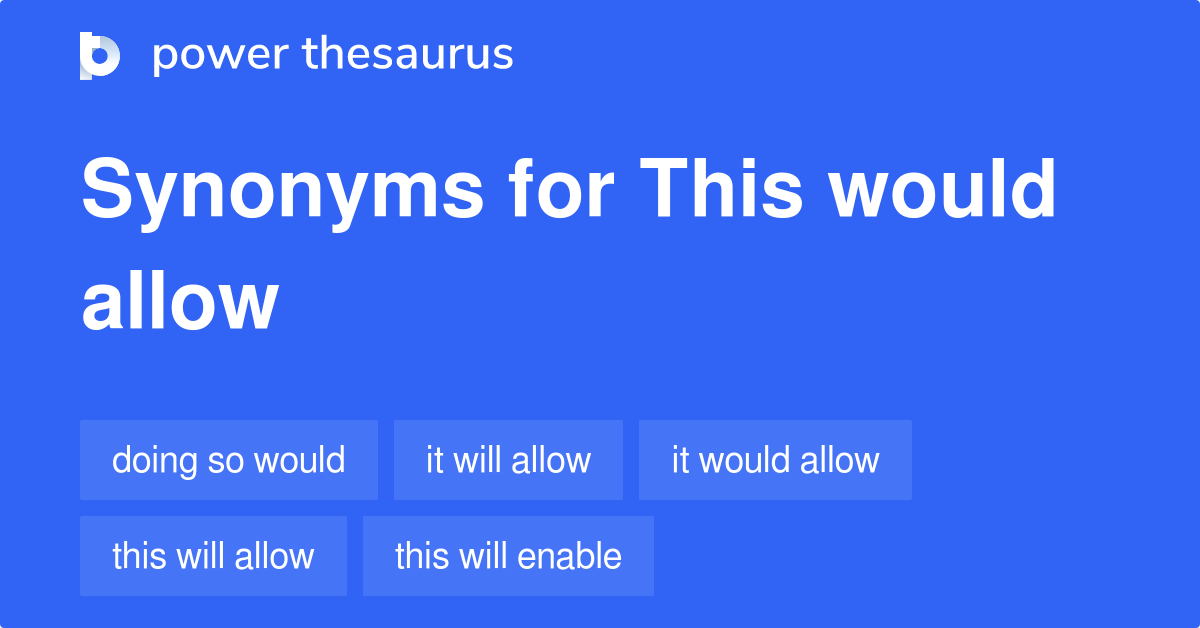 power thesaurus

Synonyms for This would allow

doing so would
it will allow
it would allow
this will allow
this will enable